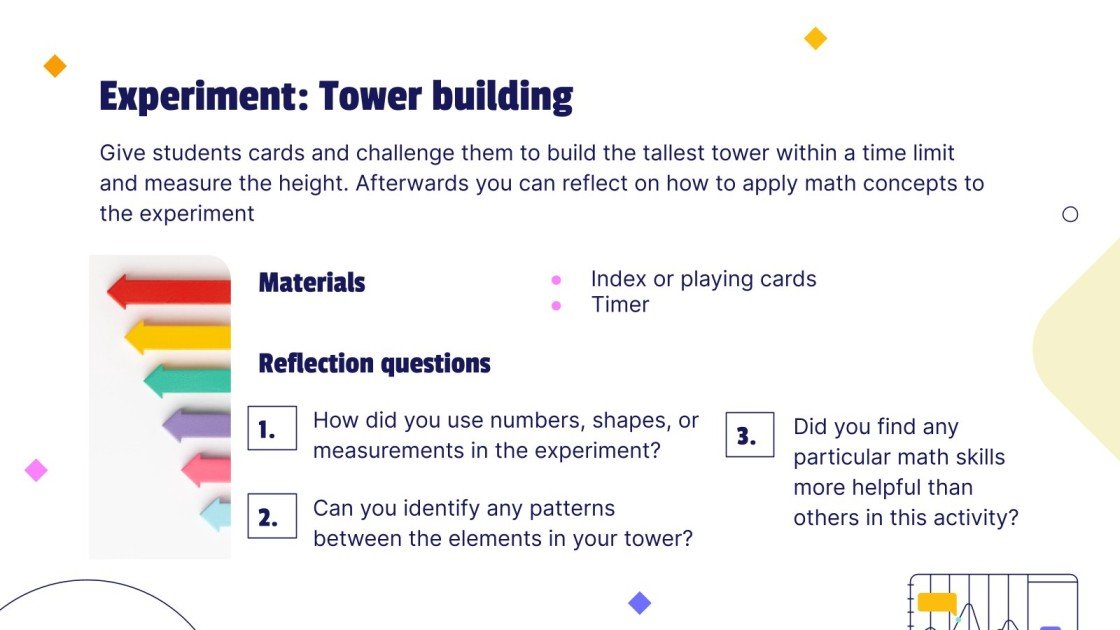 Experiment: Tower building

Give students cards and challenge them to build the tallest tower within a time limit and measure the height. Afterwards you can reflect on how to apply math concepts to the experiment

Materials

- Index or playing cards
- Timer

Reflection questions

1. How did you use numbers, shapes, or measurements in the experiment?

2. Can you identify any patterns between the elements in your tower?

3. Did you find any particular math skills more helpful than others in this activity?